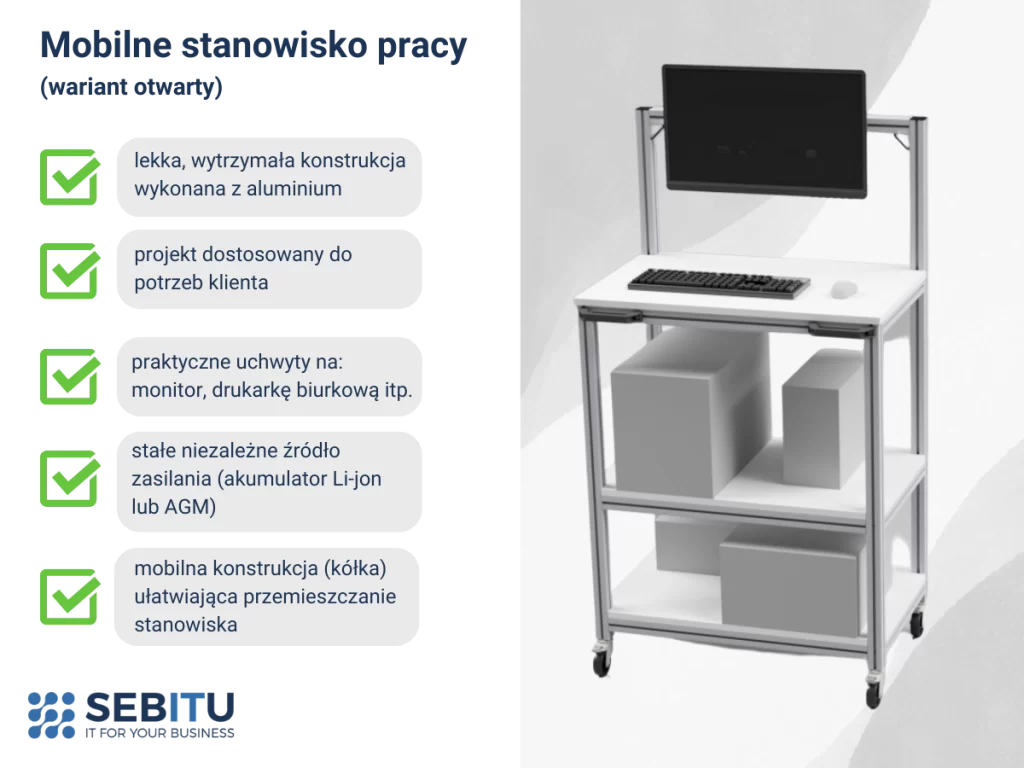 Mobilne stanowisko pracy
(wariant otwarty)

lekka, wytrzymała konstrukcja wykonana z aluminium

projekt dostosowany do potrzeb klienta

praktyczne uchwyty na: monitor, drukarkę biurkową itp.

stałe niezależne źródło zasilania (akumulator Li-jon lub AGM)

mobilna konstrukcja (kółka) ułatwiająca przemieszczanie stanowiska

SEBITU
IT FOR YOUR BUSINESS